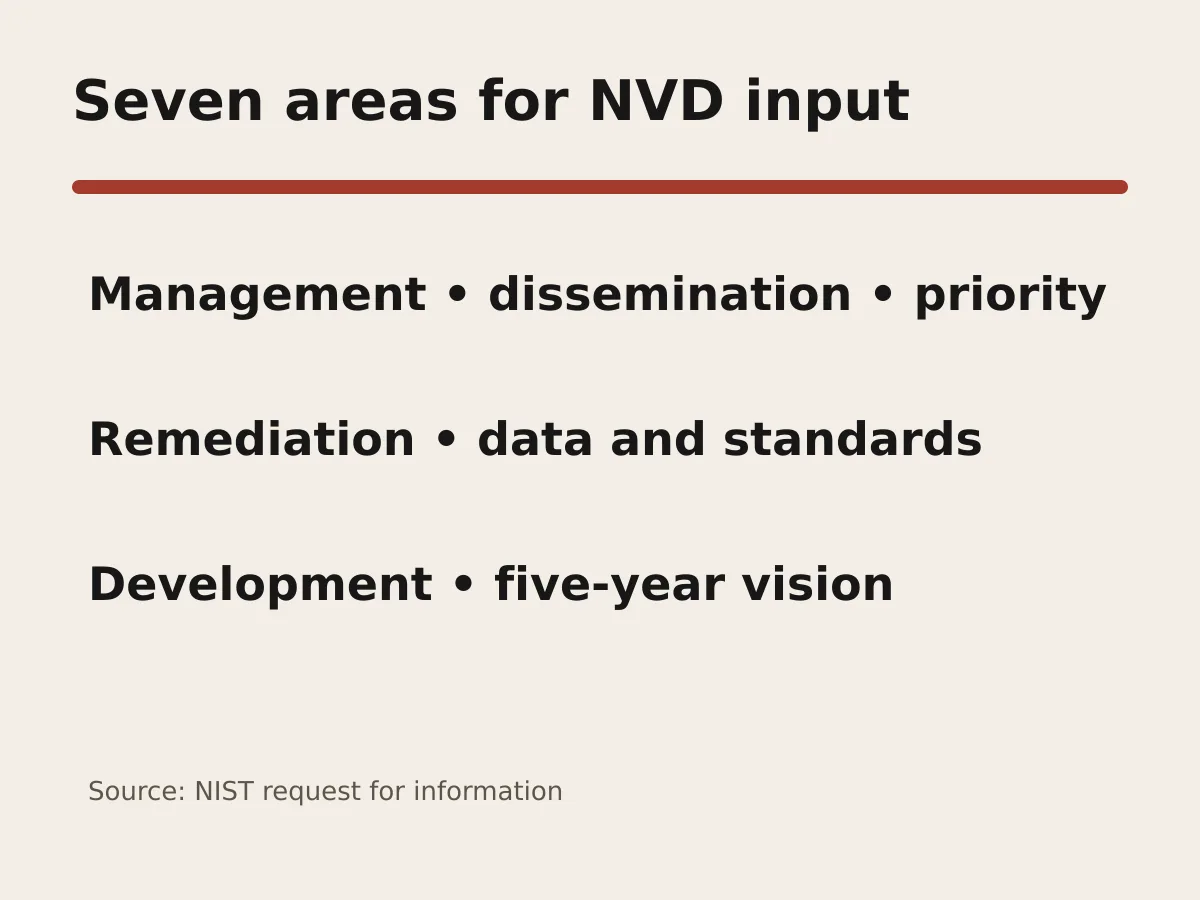 Seven areas for NVD input

Management • dissemination • priority

Remediation • data and standards

Development • five-year vision

Source: NIST request for information